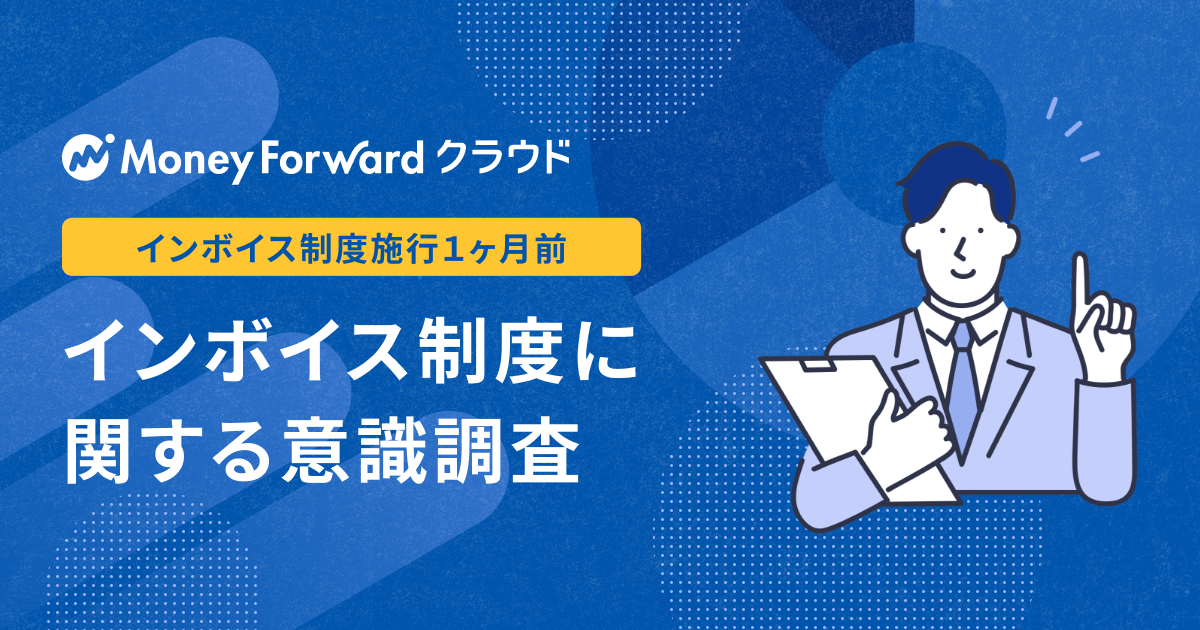 Money Forward クラウド

インボイス制度施行1ヶ月前

インボイス制度に関する意識調査